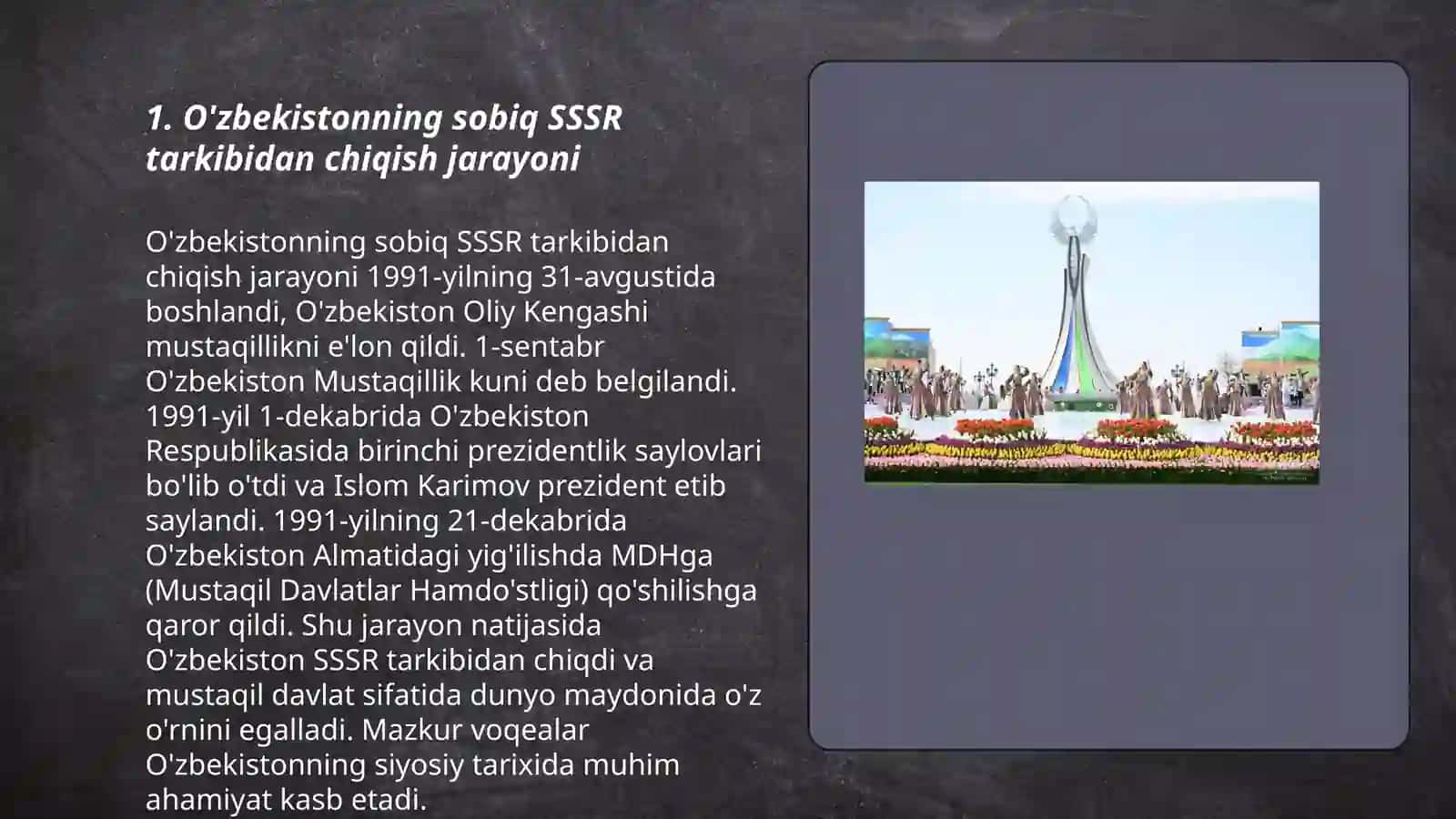 1. O'zbekistonning sobiq SSSR tarkibidan chiqish jarayoni

O'zbekistonning sobiq SSSR tarkibidan chiqish jarayoni 1991-yilning 31-avgustida boshlandi, O'zbekiston Oliy Kengashi mustaqillikni e'lon qildi. 1-sentabr O'zbekiston Mustaqillik kuni deb belgilandi. 1991-yil 1-dekabrida O'zbekiston Respublikasida birinchi prezidentlik saylovlari bo'lib o'tdi va Islom Karimov prezident etib saylandi. 1991-yilning 21-dekabrida O'zbekiston Almatidagi yig'ilishda MDHga (Mustaqil Davlatlar Hamdo'stligi) qo'shilishga qaror qildi. Shu jarayon natijasida O'zbekiston SSSR tarkibidan chiqdi va mustaqil davlat sifatida dunyo maydonida o'z o'rnini egalladi. Mazkur voqealar O'zbekistonning siyosiy tarixida muhim ahamiyat kasb etadi.